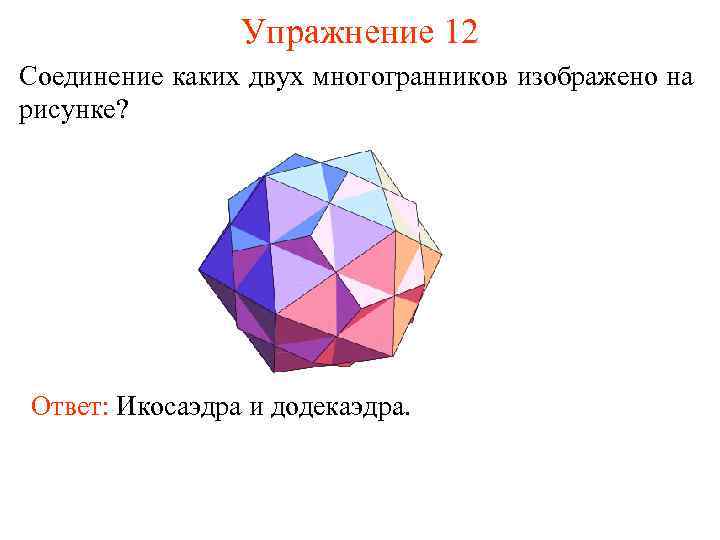 Упражнение 12

Соединение каких двух многогранников изображено на рисунке?

Ответ: Икосаэдра и додекаэдра.